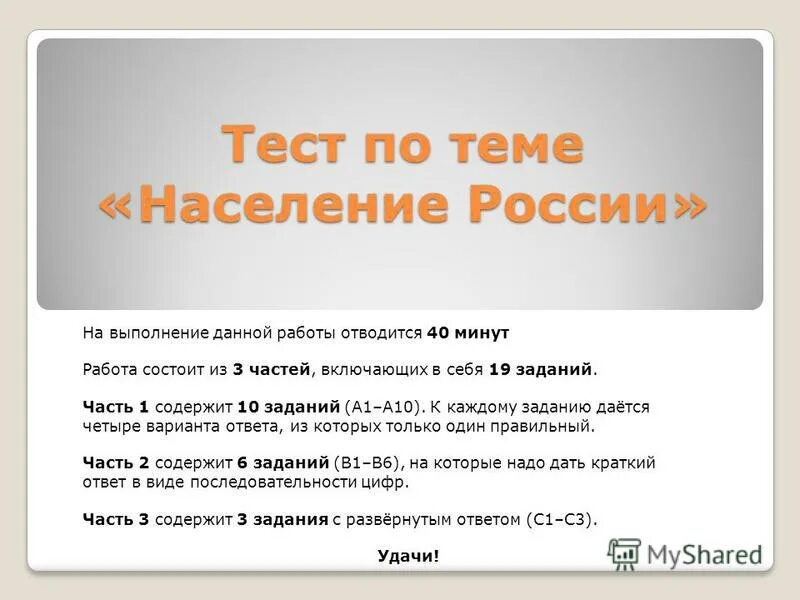 Тест по теме «Население России»

На выполнение данной работы отводится 40 минут

Работа состоит из 3 частей, включающих в себя 19 заданий.

Часть 1 содержит 10 заданий (А1–А10). К каждому заданию даётся четыре варианта ответа, из которых только один правильный.

Часть 2 содержит 6 заданий (В1–В6), на которые надо дать краткий ответ в виде последовательности цифр.

Часть 3 содержит 3 задания с развёрнутым ответом (С1–С3).

Удачи!

MyShared